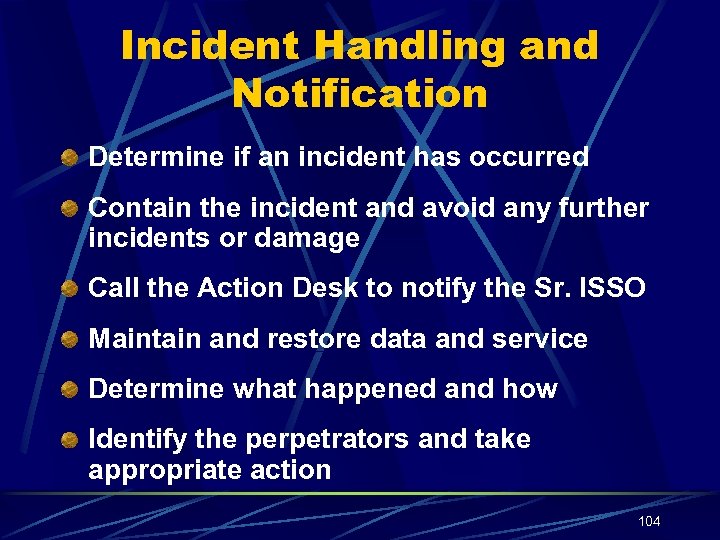 Incident Handling and Notification

Determine if an incident has occurred

Contain the incident and avoid any further incidents or damage

Call the Action Desk to notify the Sr. ISSO

Maintain and restore data and service

Determine what happened and how

Identify the perpetrators and take appropriate action

104